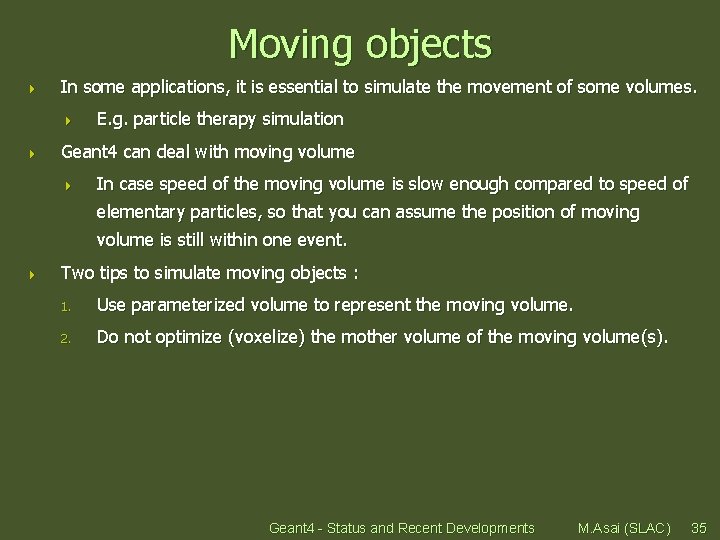 Moving objects

In some applications, it is essential to simulate the movement of some volumes.

E.g. particle therapy simulation

Geant4 can deal with moving volume

In case speed of the moving volume is slow enough compared to speed of elementary particles, so that you can assume the position of moving volume is still within one event.

Two tips to simulate moving objects :

1. Use parameterized volume to represent the moving volume.

2. Do not optimize (voxelize) the mother volume of the moving volume(s).

Geant4 - Status and Recent Developments M.Asai (SLAC) 35